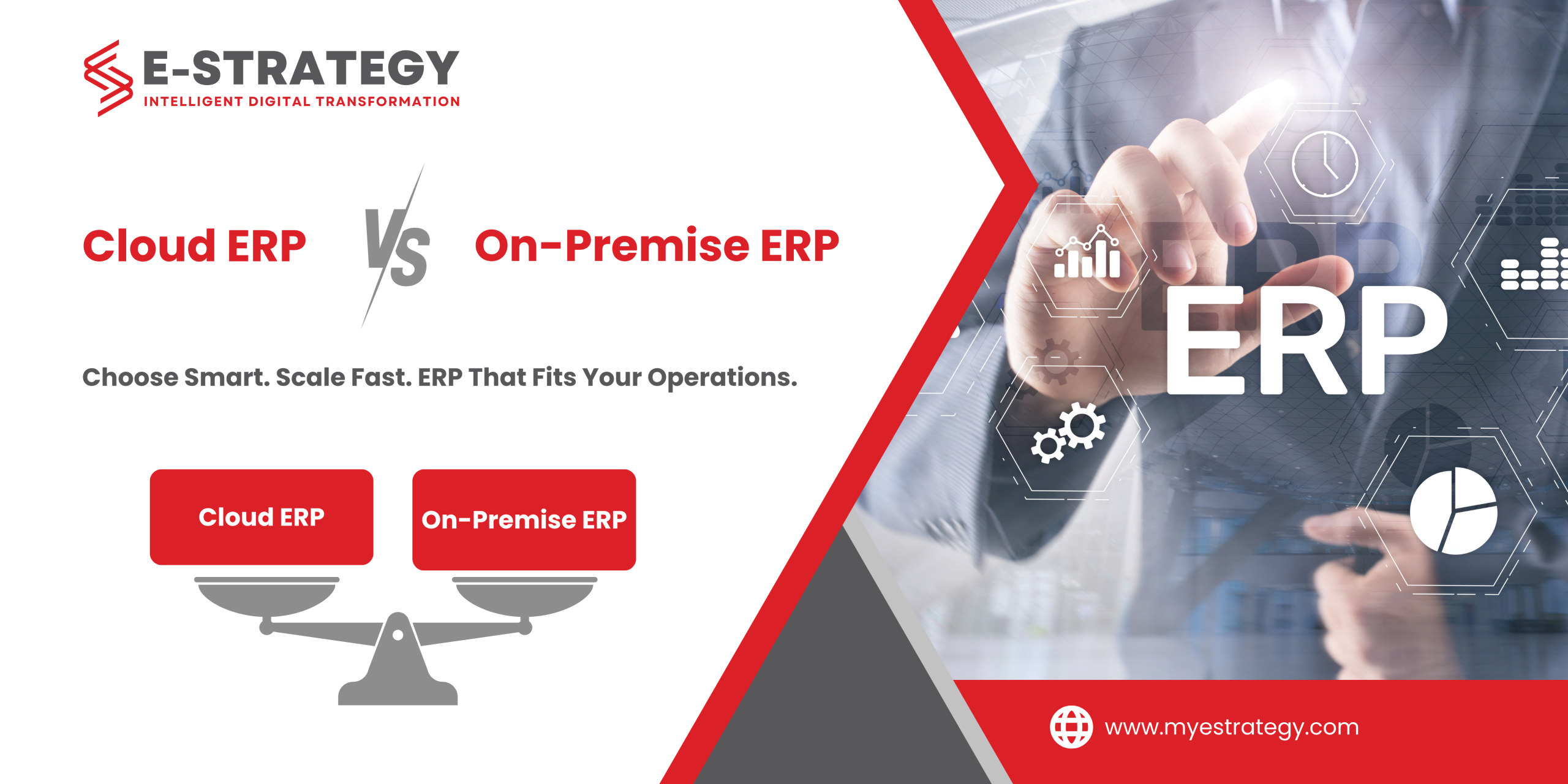 E-STRATEGY
INTELLIGENT DIGITAL TRANSFORMATION

Cloud ERP VS On-Premise ERP

Choose Smart. Scale Fast. ERP That Fits Your Operations.

Cloud ERP

On-Premise ERP

ERP

www.myestrategy.com